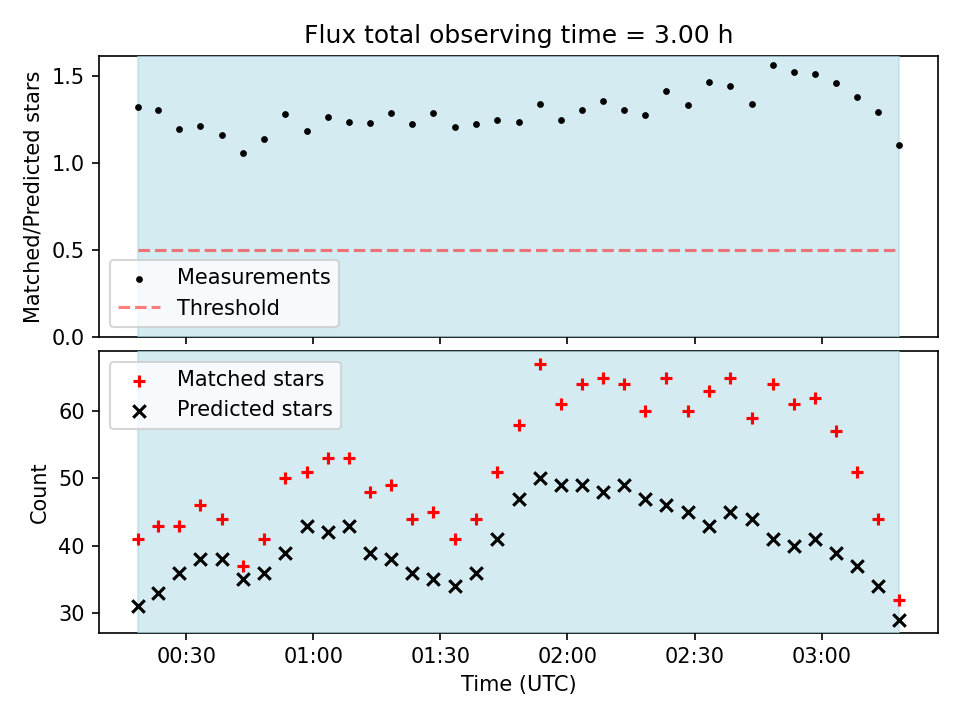 Flux total observing time = 3.00 h

Matched/Predicted stars

1.5
1.0
0.5
0.0

Measurements
Threshold

Matched stars
Predicted stars

Count

60
50
40
30

00:30
01:00
01:30
02:00
02:30
03:00

Time (UTC)